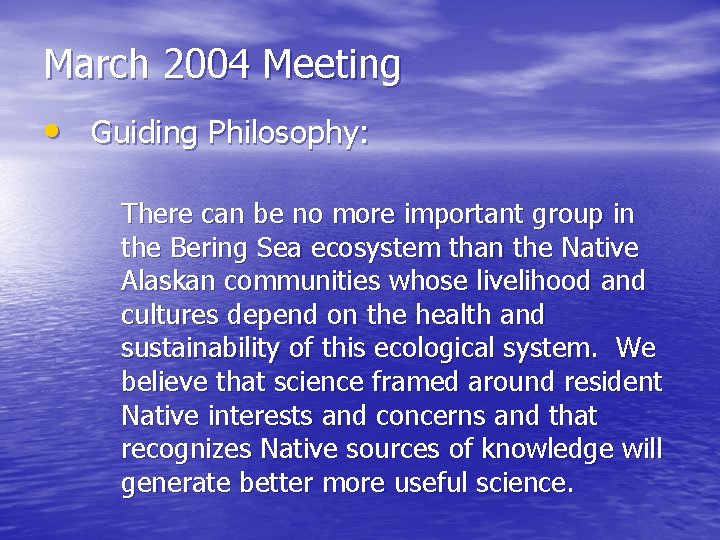 March 2004 Meeting

• Guiding Philosophy:

There can be no more important group in the Bering Sea ecosystem than the Native Alaskan communities whose livelihood and cultures depend on the health and sustainability of this ecological system. We believe that science framed around resident Native interests and concerns and that recognizes Native sources of knowledge will generate better more useful science.